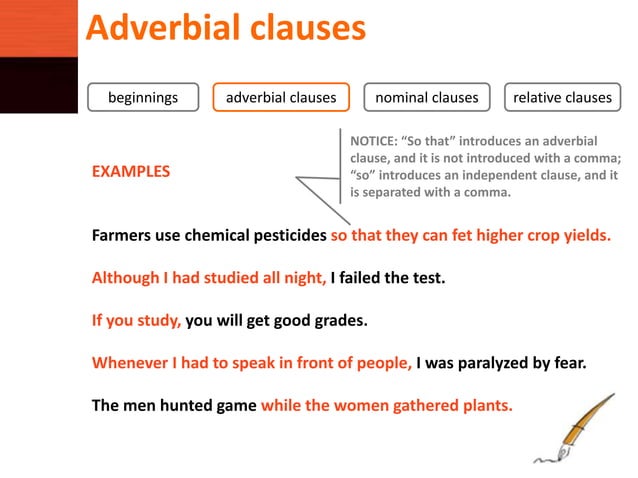 Adverbial clauses

beginnings
adverbial clauses
nominal clauses
relative clauses

EXAMPLES

NOTICE: “So that” introduces an adverbial clause, and it is not introduced with a comma; “so” introduces an independent clause, and it is separated with a comma.

Farmers use chemical pesticides so that they can fet higher crop yields.

Although I had studied all night, I failed the test.

If you study, you will get good grades.

Whenever I had to speak in front of people, I was paralyzed by fear.

The men hunted game while the women gathered plants.